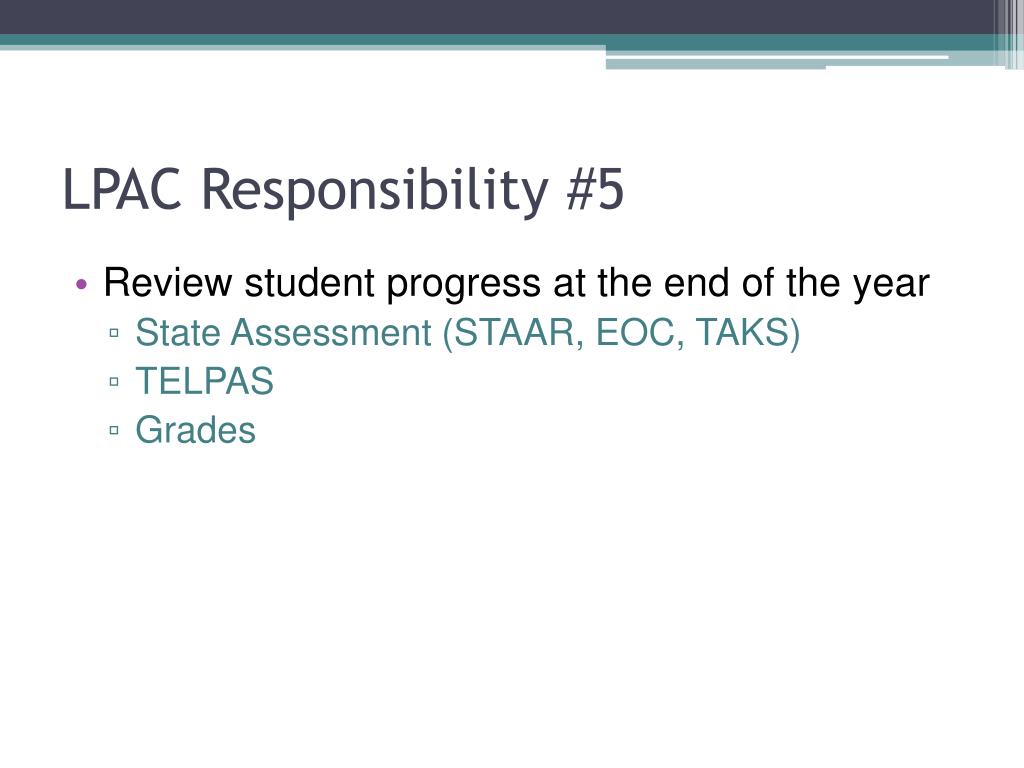 LPAC Responsibility #5

• Review student progress at the end of the year
▫ State Assessment (STAAR, EOC, TAKS)
▫ TELPAS
▫ Grades